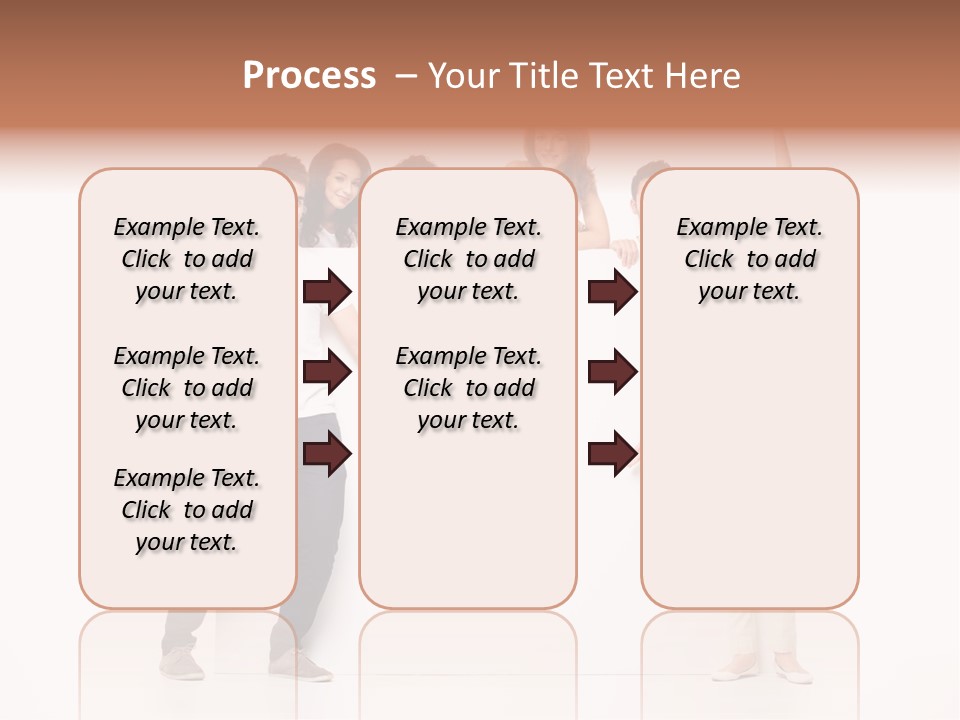 Process – Your Title Text Here

Example Text. Click to add your text.

Example Text. Click to add your text.

Example Text. Click to add your text.

Example Text. Click to add your text.

Example Text. Click to add your text.

Example Text. Click to add your text.